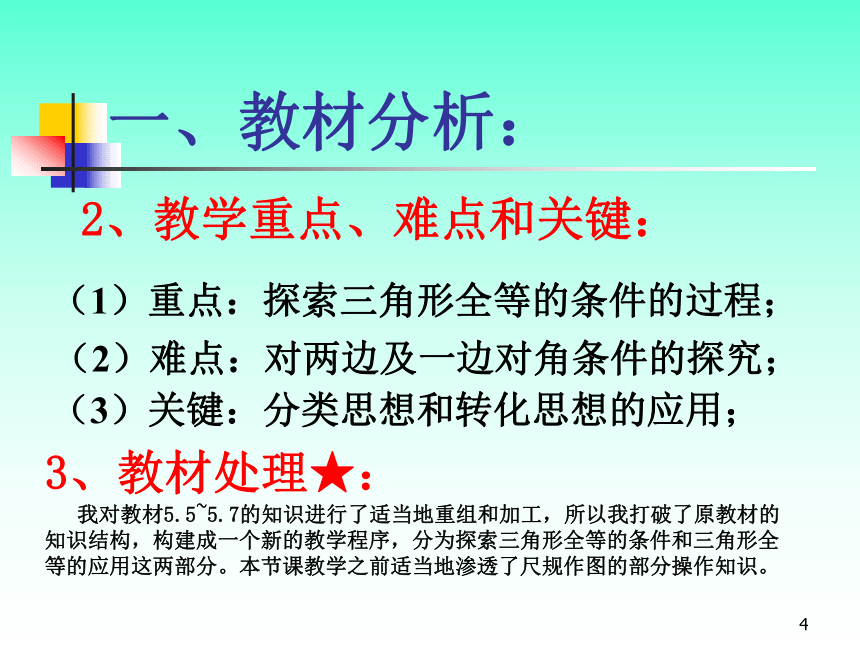 一、教材分析：

2、教学重点、难点和关键：

（1）重点：探索三角形全等的条件的过程；

（2）难点：对两边及一边对角条件的探究；

（3）关键：分类思想和转化思想的应用；

3、教材处理★：

我对教材5.5~5.7的知识进行了适当地重组和加工，所以我打破了原教材的知识结构，构建成一个新的教学程序，分为探索三角形全等的条件和三角形全等的应用这两部分。本节课教学之前适当地渗透了尺规作图的部分操作知识。

4